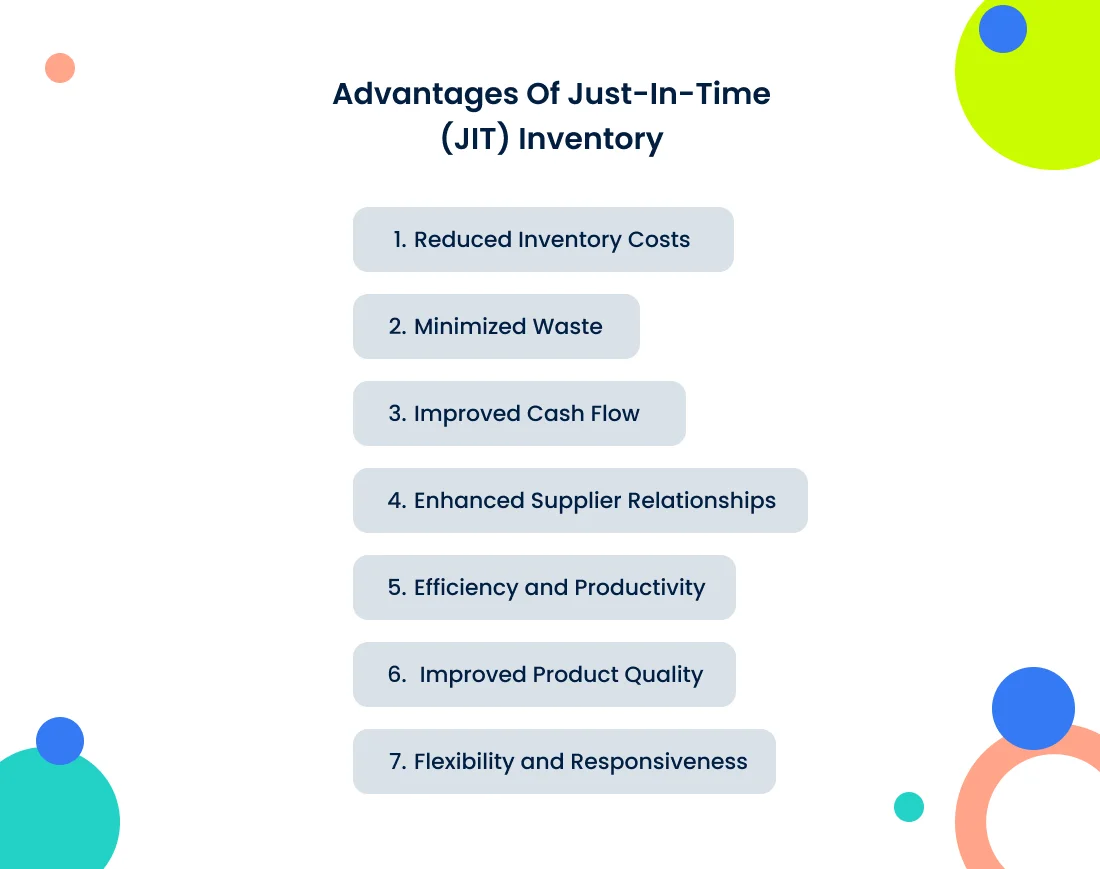 Advantages Of Just-In-Time (JIT) Inventory

1. Reduced Inventory Costs

2. Minimized Waste

3. Improved Cash Flow

4. Enhanced Supplier Relationships

5. Efficiency and Productivity

6. Improved Product Quality

7. Flexibility and Responsiveness